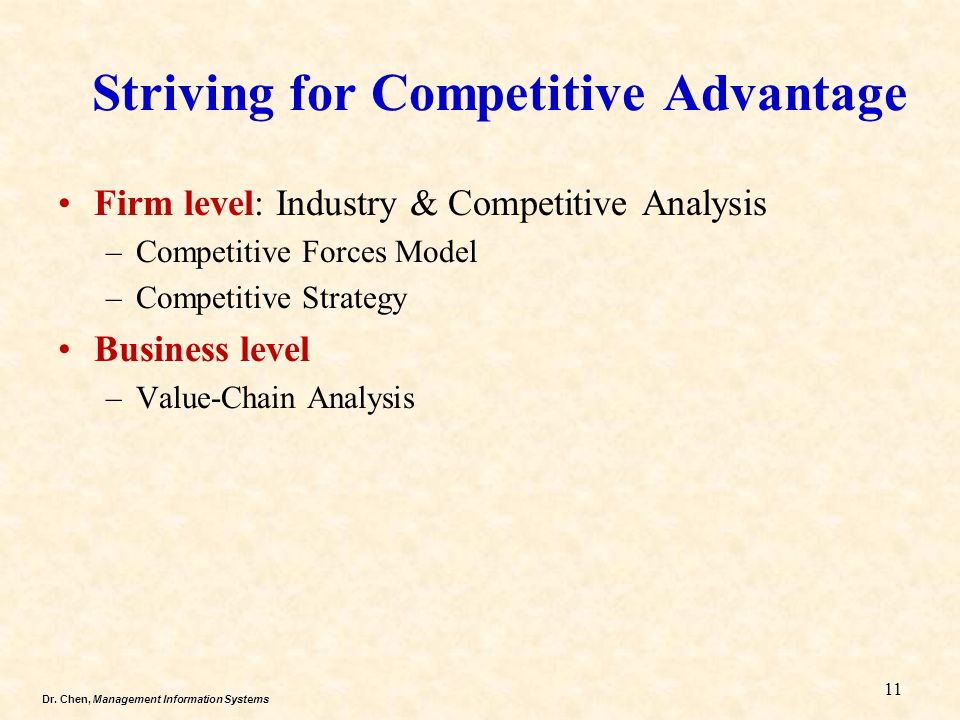 Striving for Competitive Advantage

• Firm level: Industry & Competitive Analysis
– Competitive Forces Model
– Competitive Strategy
• Business level
– Value-Chain Analysis

Dr. Chen, Management Information Systems

11